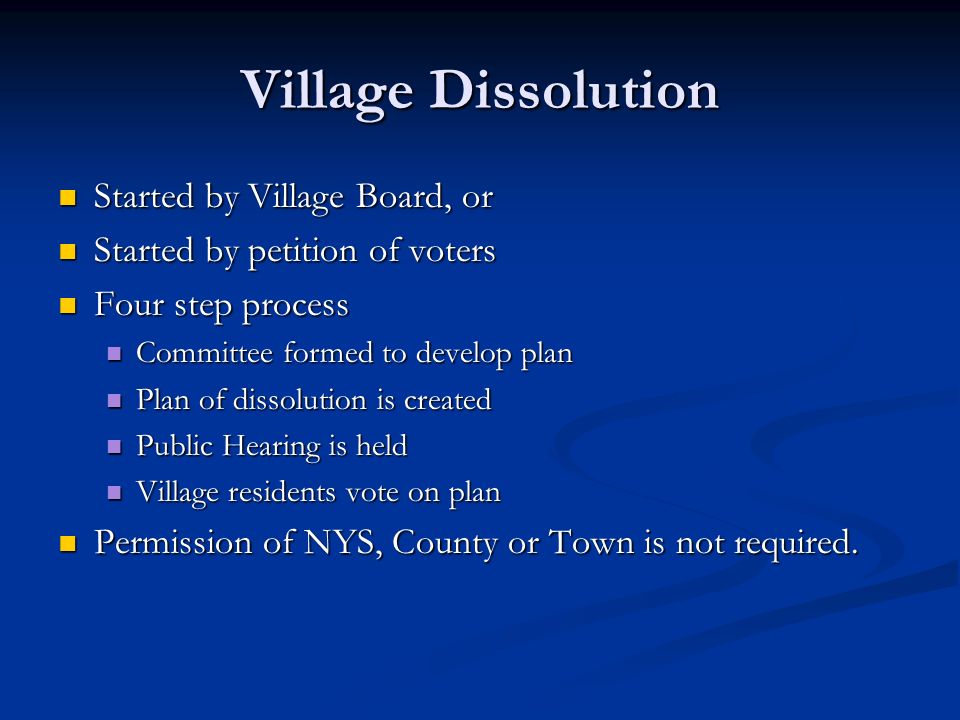 Village Dissolution

- Started by Village Board, or
- Started by petition of voters
- Four step process
  - Committee formed to develop plan
  - Plan of dissolution is created
  - Public Hearing is held
  - Village residents vote on plan
- Permission of NYS, County or Town is not required.